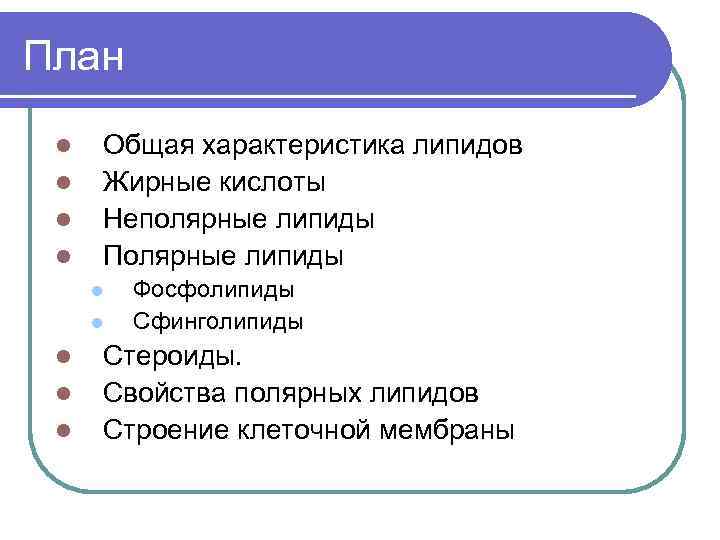 План

- Общая характеристика липидов
- Жирные кислоты
- Неполярные липиды
- Полярные липиды
  - Фосфолипиды
  - Сфинголипиды
- Стероиды.
- Свойства полярных липидов
- Строение клеточной мембраны